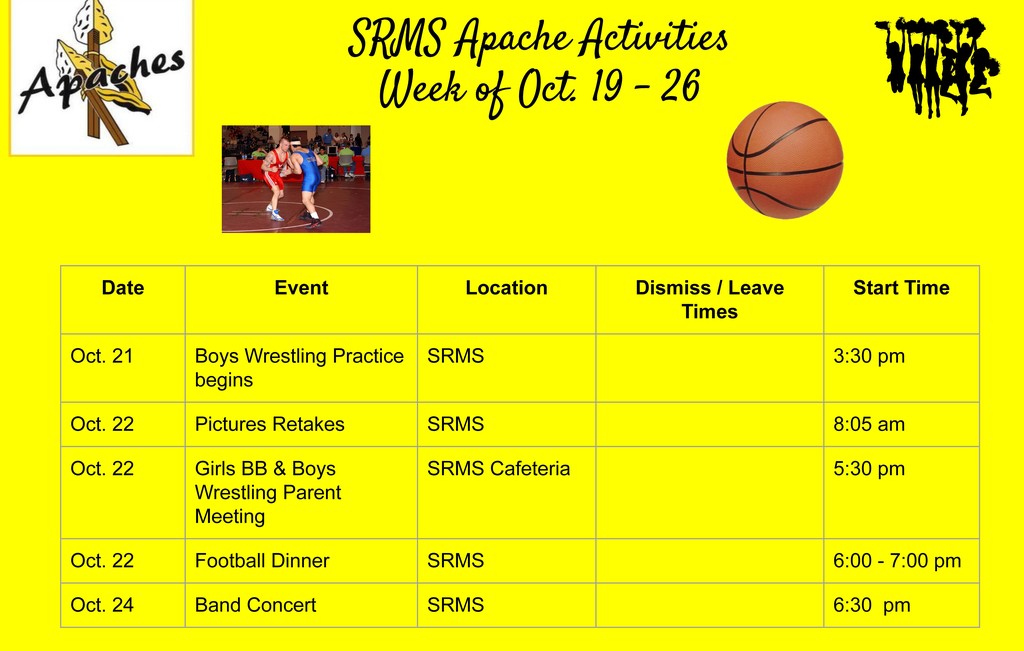 Apaches

SRMS Apache Activities
Week of Oct. 19 - 26

| Date | Event | Location | Dismiss / Leave Times | Start Time |
|---|---|---|---|---|
| Oct. 21 | Boys Wrestling Practice begins | SRMS | | 3:30 pm |
| Oct. 22 | Pictures Retakes | SRMS | | 8:05 am |
| Oct. 22 | Girls BB & Boys Wrestling Parent Meeting | SRMS Cafeteria | | 5:30 pm |
| Oct. 22 | Football Dinner | SRMS | | 6:00 - 7:00 pm |
| Oct. 24 | Band Concert | SRMS | | 6:30 pm |